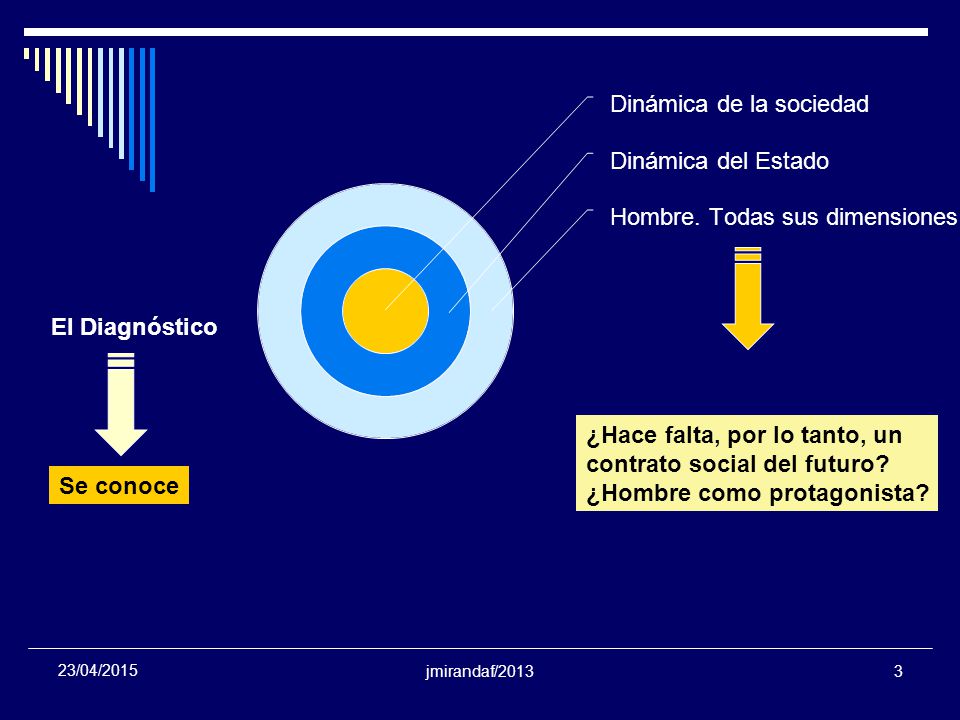 Dinámica de la sociedad

Dinámica del Estado

Hombre. Todas sus dimensiones

El Diagnóstico

Se conoce

¿Hace falta, por lo tanto, un contrato social del futuro? ¿Hombre como protagonista?

23/04/2015

jmirandaf/2013

3